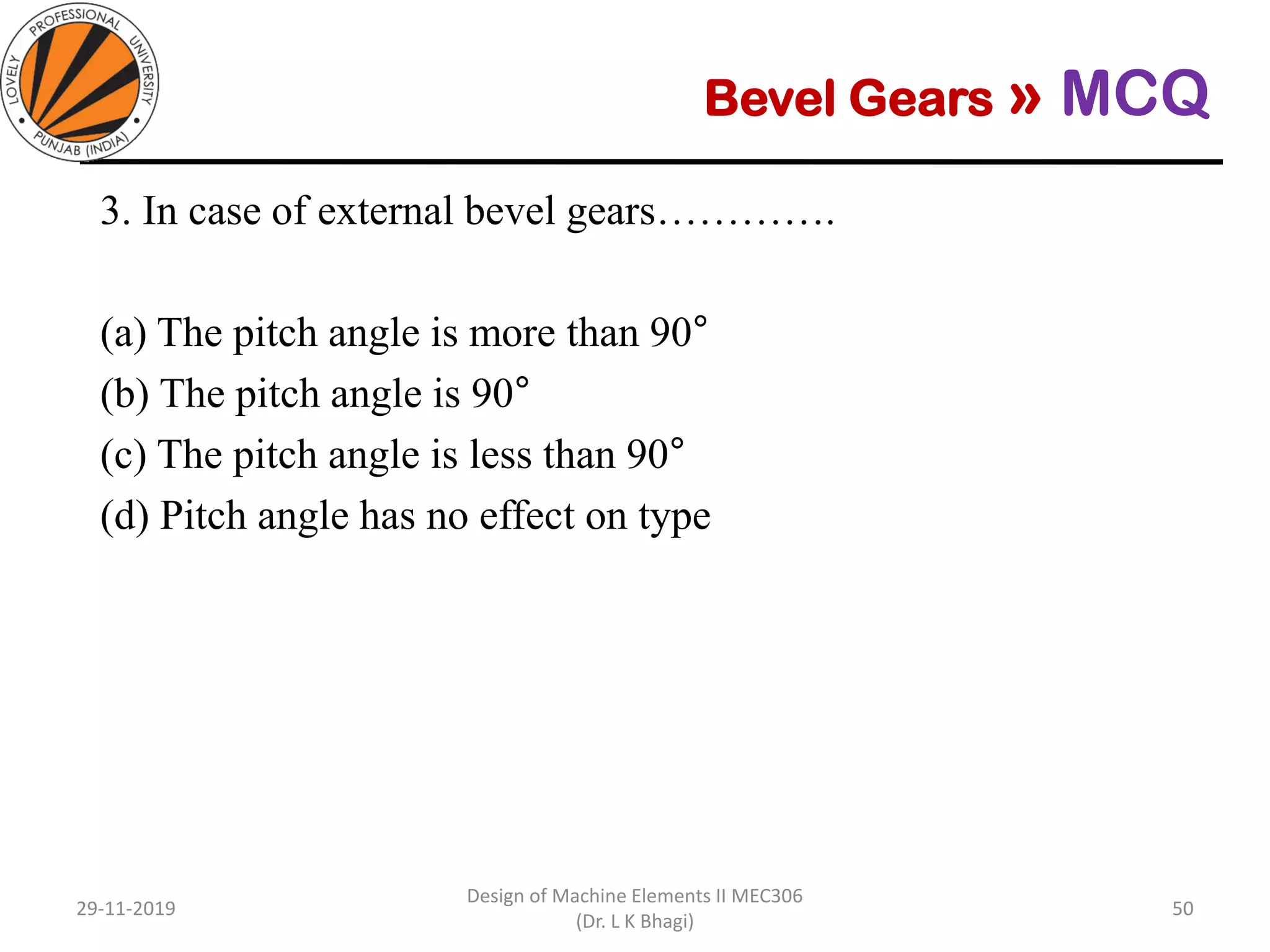 LOVELY PROFESSIONAL UNIVERSITY
PUNJAB (INDIA)

Bevel Gears » MCQ

3. In case of external bevel gears…………

(a) The pitch angle is more than 90°
(b) The pitch angle is 90°
(c) The pitch angle is less than 90°
(d) Pitch angle has no effect on type

29-11-2019

Design of Machine Elements II MEC306
(Dr. L K Bhagi)

50